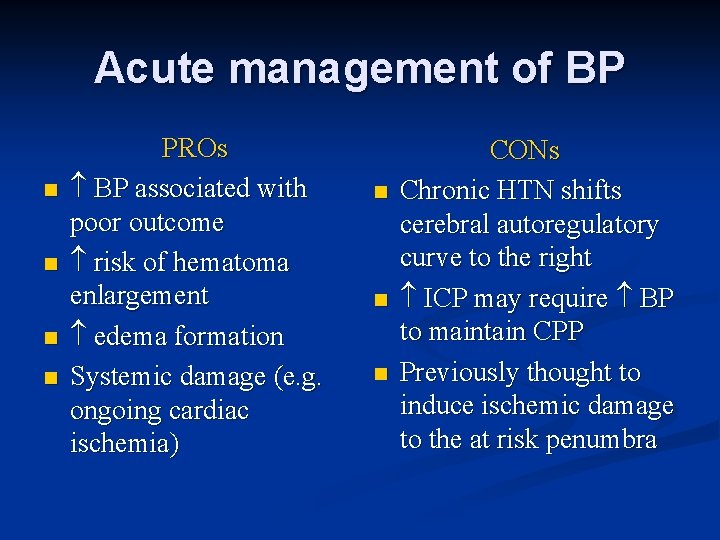 Acute management of BP

PROs

- ↑ BP associated with poor outcome
- ↑ risk of hematoma enlargement
- ↑ edema formation
- Systemic damage (e.g. ongoing cardiac ischemia)

CONs

- Chronic HTN shifts cerebral autoregulatory curve to the right
- ↑ ICP may require ↑ BP to maintain CPP
- Previously thought to induce ischemic damage to the at risk penumbra